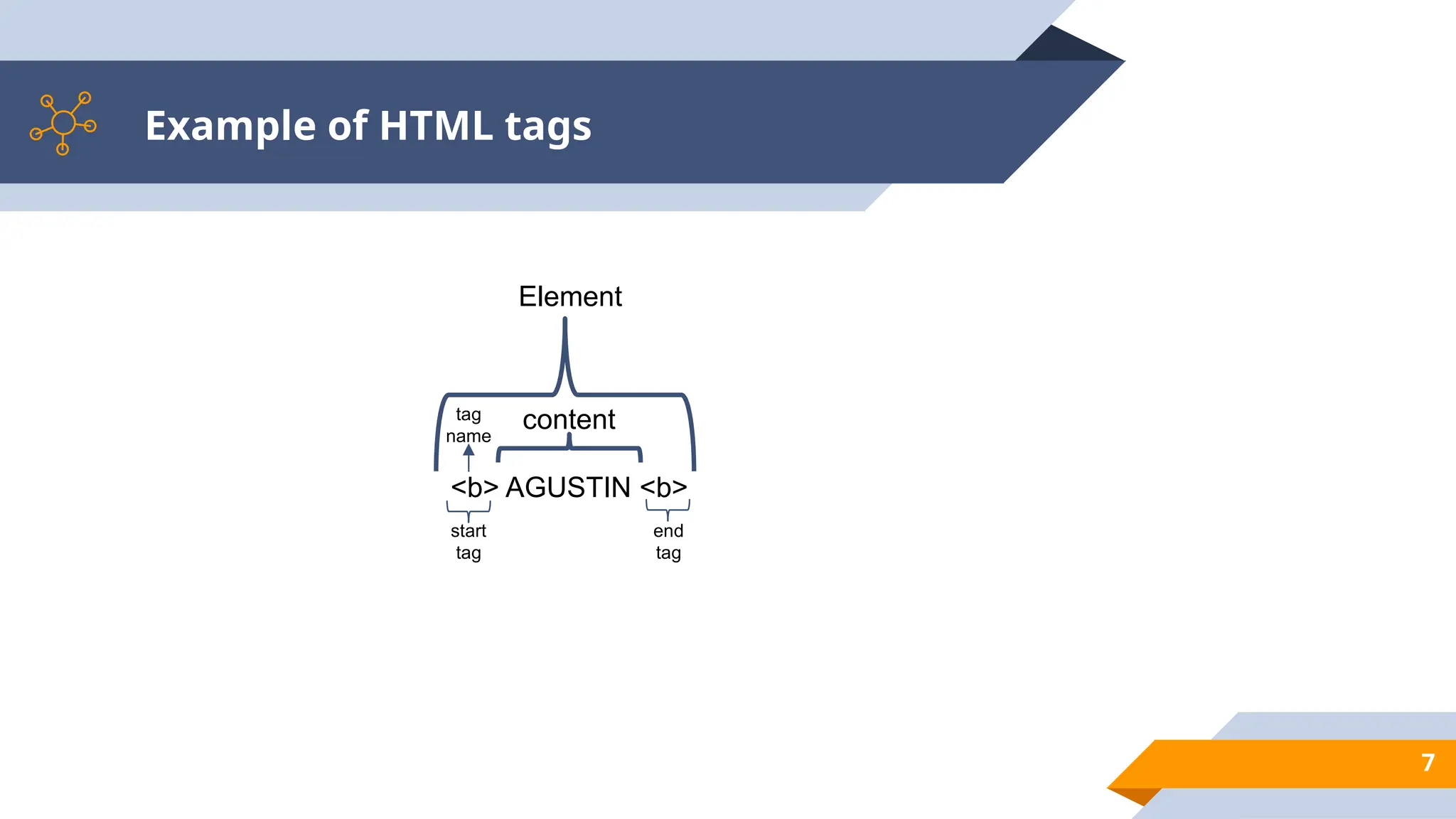 Example of HTML tags

Element

tag name

content

<b> AGUSTIN <b>

start tag

end tag

7